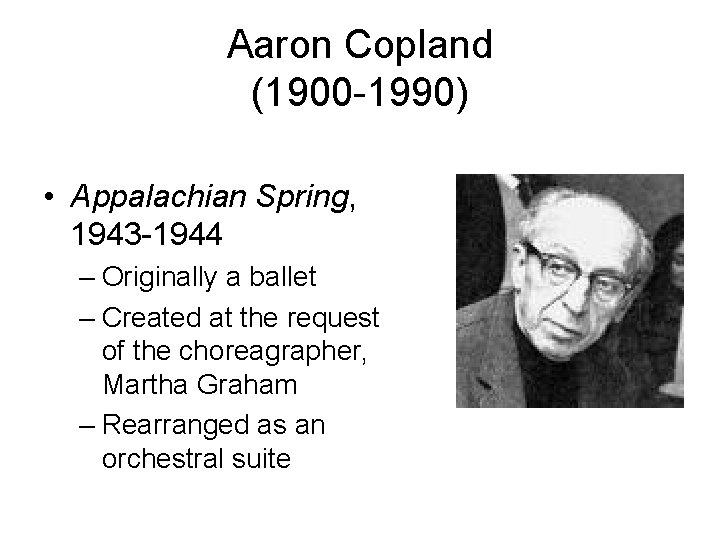 Aaron Copland
(1900-1990)

• Appalachian Spring, 1943-1944
– Originally a ballet
– Created at the request of the choreagrapher, Martha Graham
– Rearranged as an orchestral suite